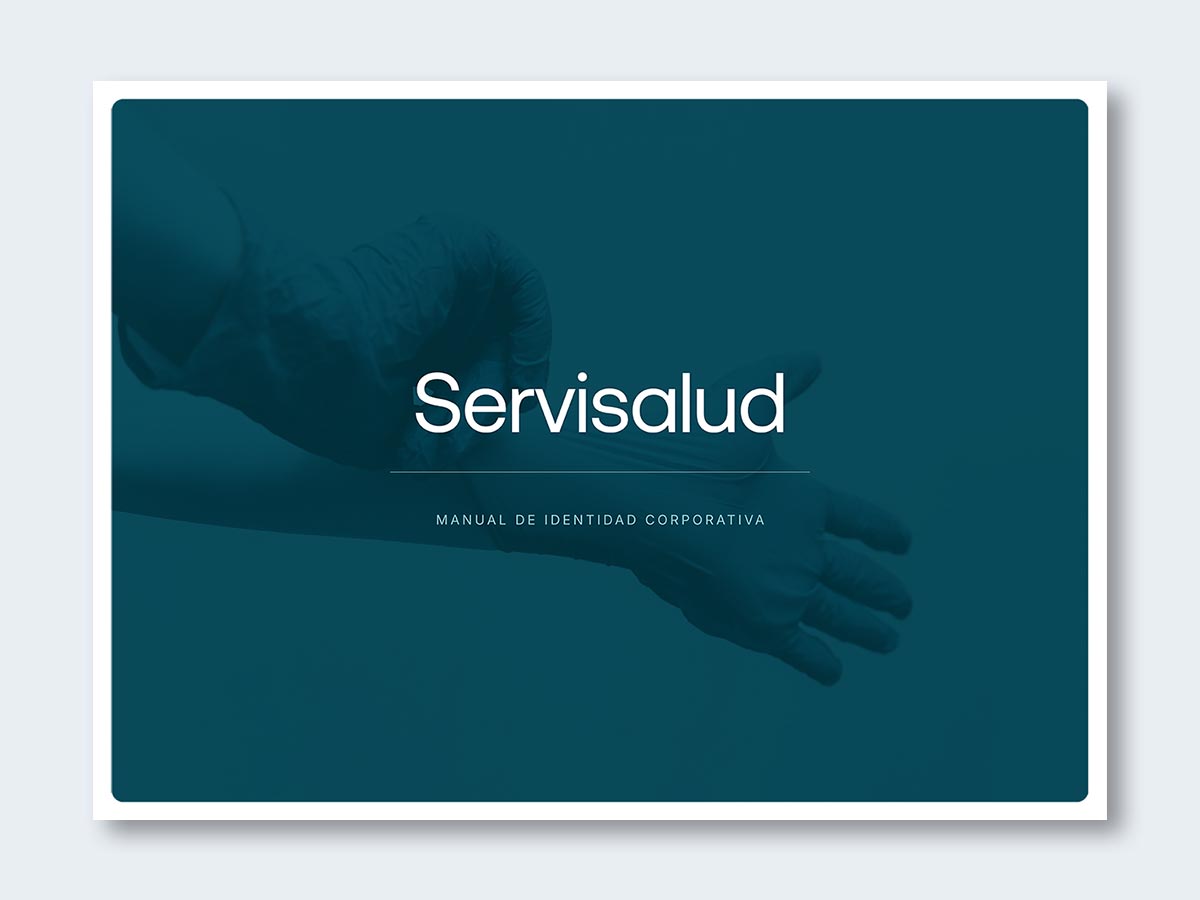 Servisalud

MANUAL DE IDENTIDAD CORPORATIVA